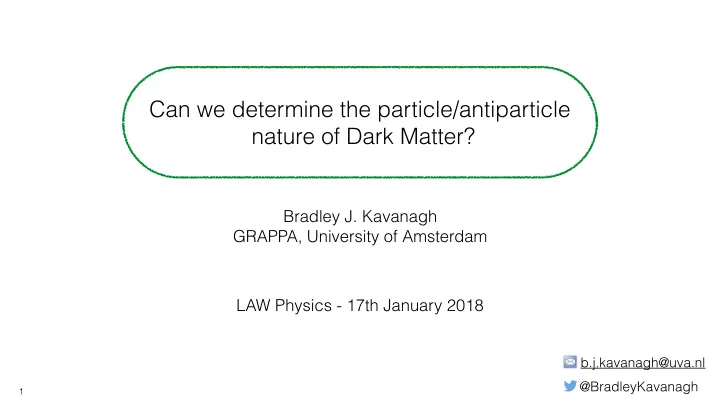 Can we determine the particle/antiparticle nature of Dark Matter?

Bradley J. Kavanagh
GRAPPA, University of Amsterdam

LAW Physics - 17th January 2018

b.j.kavanagh@uva.nl
@BradleyKavanagh

1